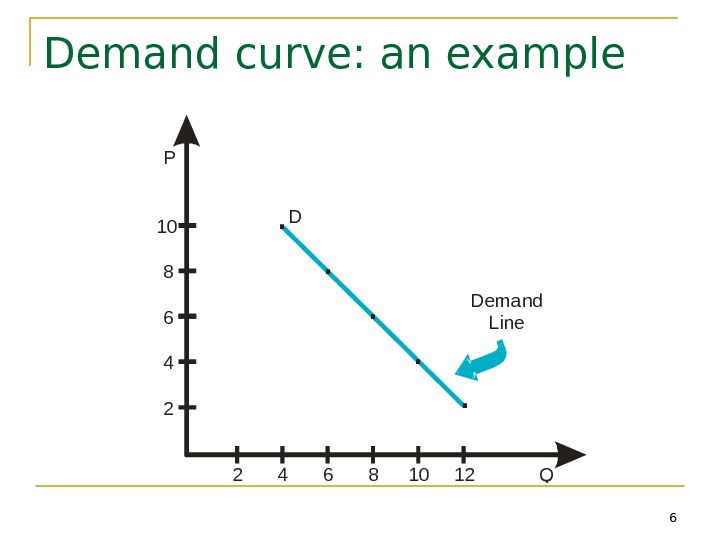 Demand curve: an example

P

10

8

6

4

2

D

Demand Line

2 4 6 8 10 12 Q

6